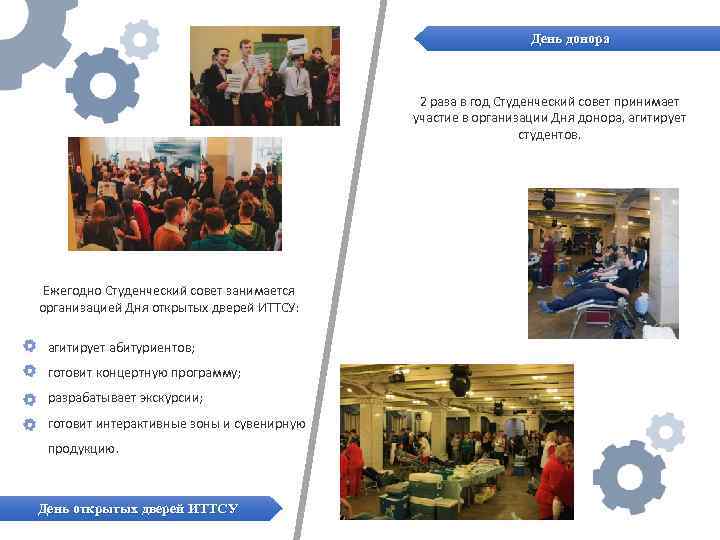 Ежегодно Студенческий совет занимается организацией Дня открытых дверей ИТТСУ:

агитирует абитуриентов;

готовит концертную программу;

разрабатывает экскурсии;

готовит интерактивные зоны и сувенирную продукцию.

День открытых дверей ИТТСУ

День донора

2 раза в год Студенческий совет принимает участие в организации Дня донора, агитирует студентов.